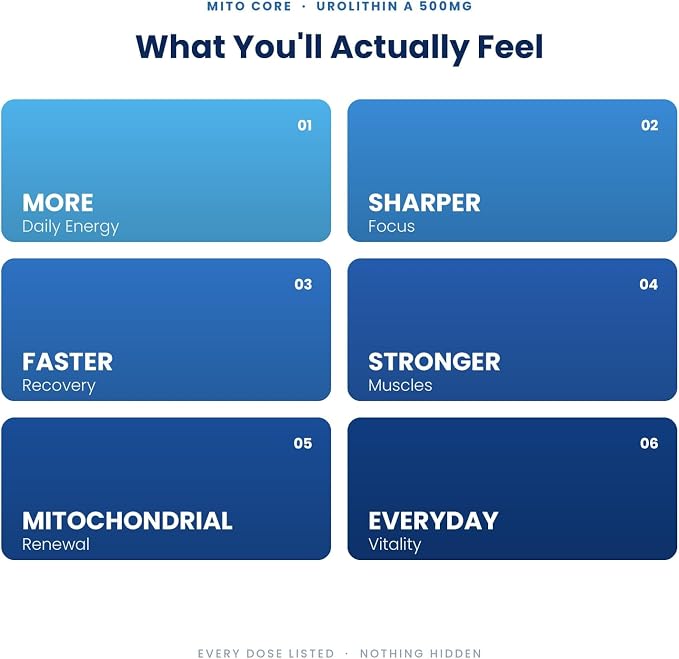 MITO CORE · UROLITHIN A 500MG

What You'll Actually Feel

01

MORE
Daily Energy

02

SHARPER
Focus

03

FASTER
Recovery

04

STRONGER
Muscles

05

MITOCHONDRIAL
Renewal

06

EVERYDAY
Vitality

EVERY DOSE LISTED · NOTHING HIDDEN